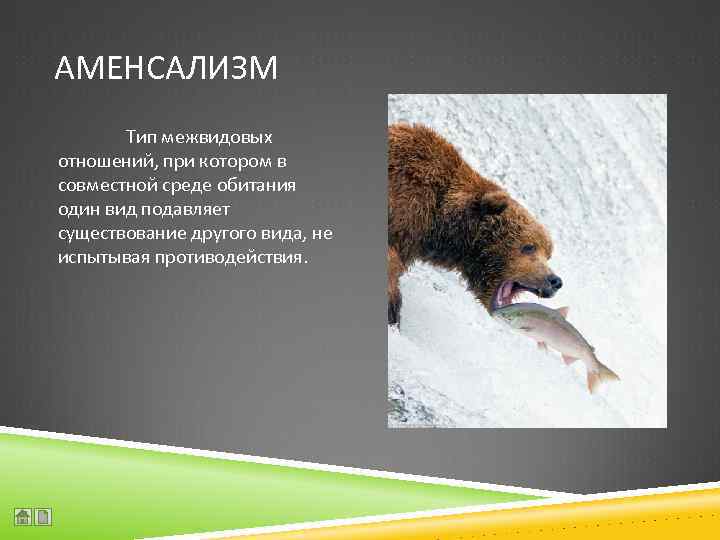 АМЕНСАЛИЗМ

Тип межвидовых отношений, при котором в совместной среде обитания один вид подавляет существование другого вида, не испытывая противодействия.